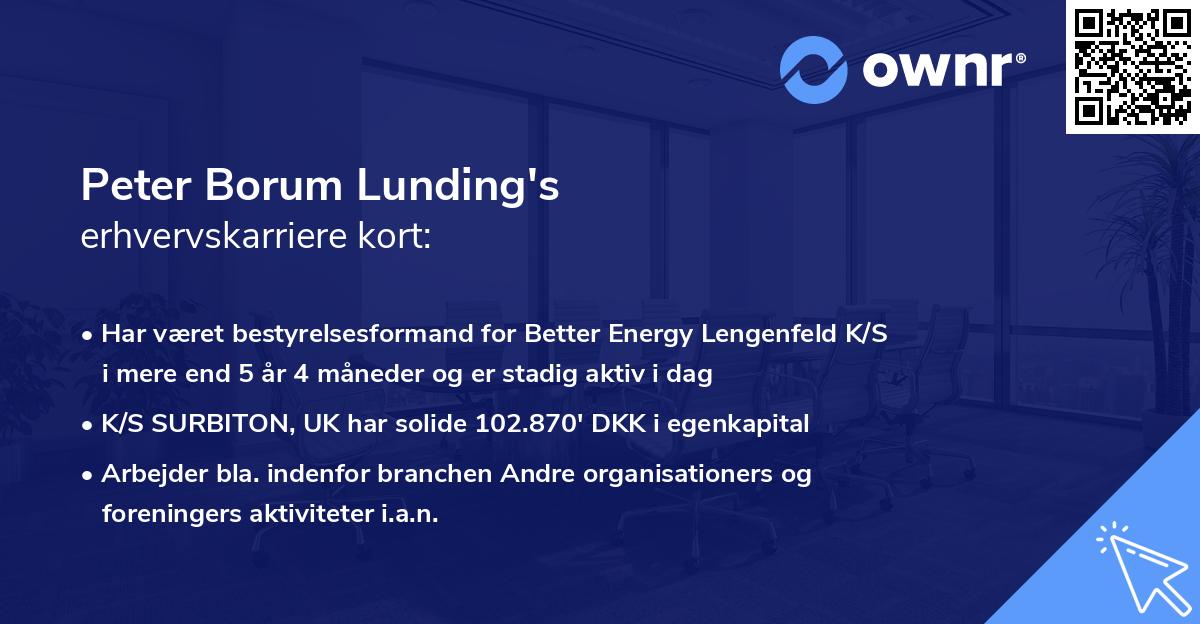 ownr®

Peter Borum Lunding's
erhvervskarriere kort:

• Har været bestyrelsesformand for Better Energy Lengenfeld K/S i mere end 5 år 4 måneder og er stadig aktiv i dag
• K/S SURBITON, UK har solide 102.870' DKK i egenkapital
• Arbejder bla. indenfor branchen Andre organisationers og foreningers aktiviteter i.a.n.